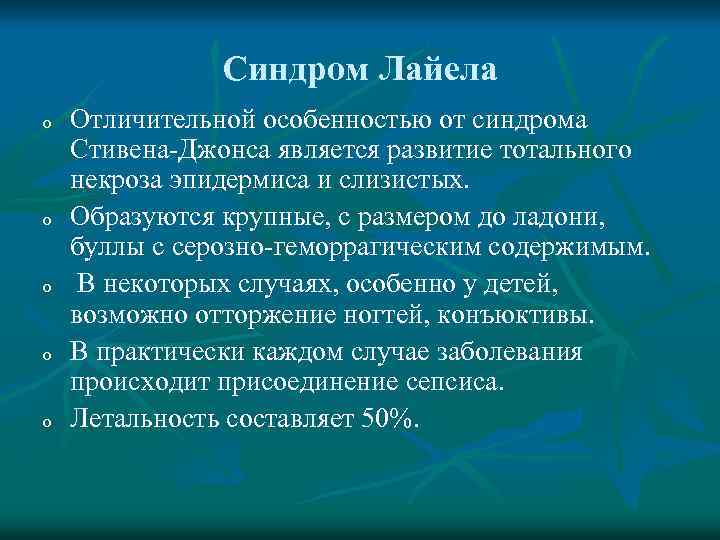 Синдром Лайела

o Отличительной особенностью от синдрома Стивена-Джонса является развитие тотального некроза эпидермиса и слизистых.
o Образуются крупные, с размером до ладони, буллы с серозно-геморрагическим содержимым.
o В некоторых случаях, особенно у детей, возможно отторжение ногтей, конъюктивы.
o В практически каждом случае заболевания происходит присоединение сепсиса.
o Летальность составляет 50%.